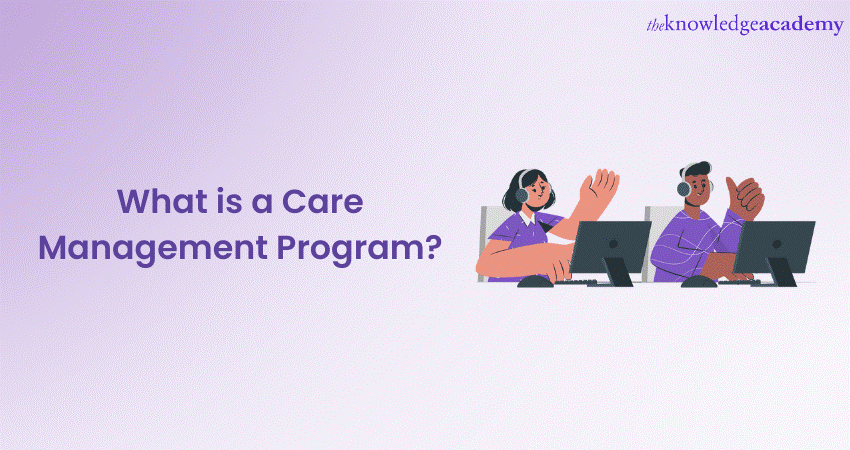 theknowledgeacademy

What is a Care Management Program?